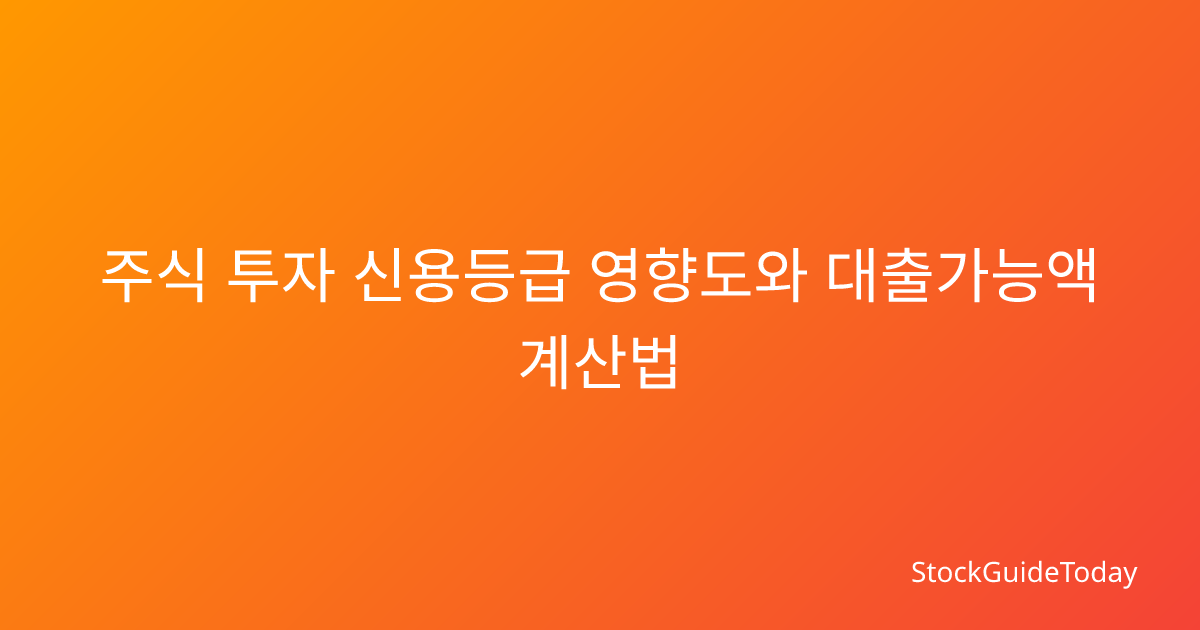 주식 투자 신용등급 영향도와 대출가능액 계산법

StockGuideToday